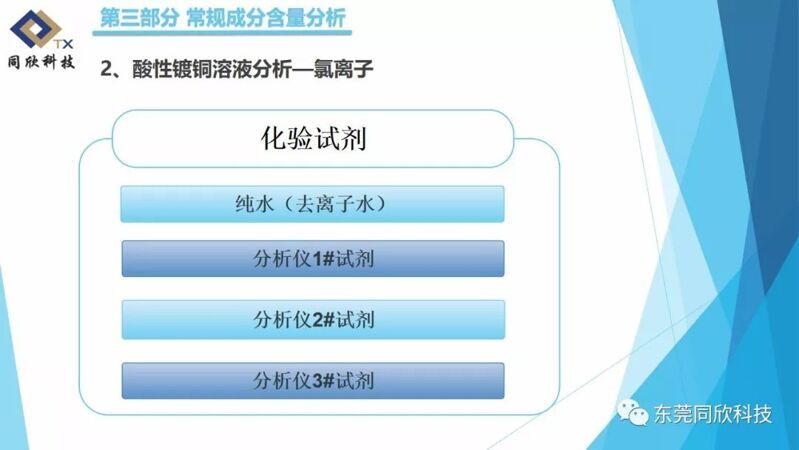 TX
同欣科技

第三部分 常规成分含量分析

2、酸性镀铜溶液分析—氯离子

化验试剂

纯水（去离子水）

分析仪1#试剂

分析仪2#试剂

分析仪3#试剂

东莞同欣科技